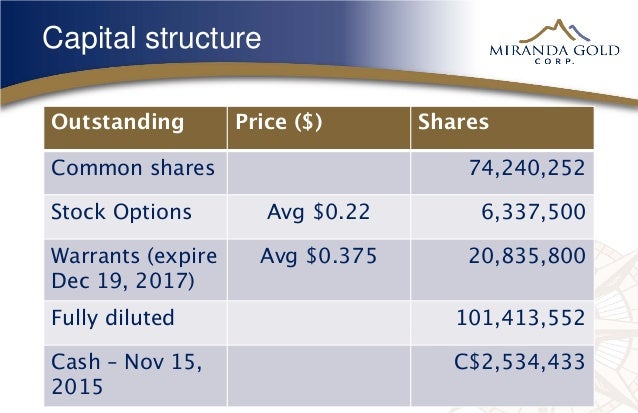 Capital structure

MIRANDA GOLD CORP.

| Outstanding | Price ($) | Shares |
|---|---|---|
| Common shares | | 74,240,252 |
| Stock Options | Avg $0.22 | 6,337,500 |
| Warrants (expire Dec 19, 2017) | Avg $0.375 | 20,835,800 |
| Fully diluted | | 101,413,552 |
| Cash – Nov 15, 2015 | | C$2,534,433 |